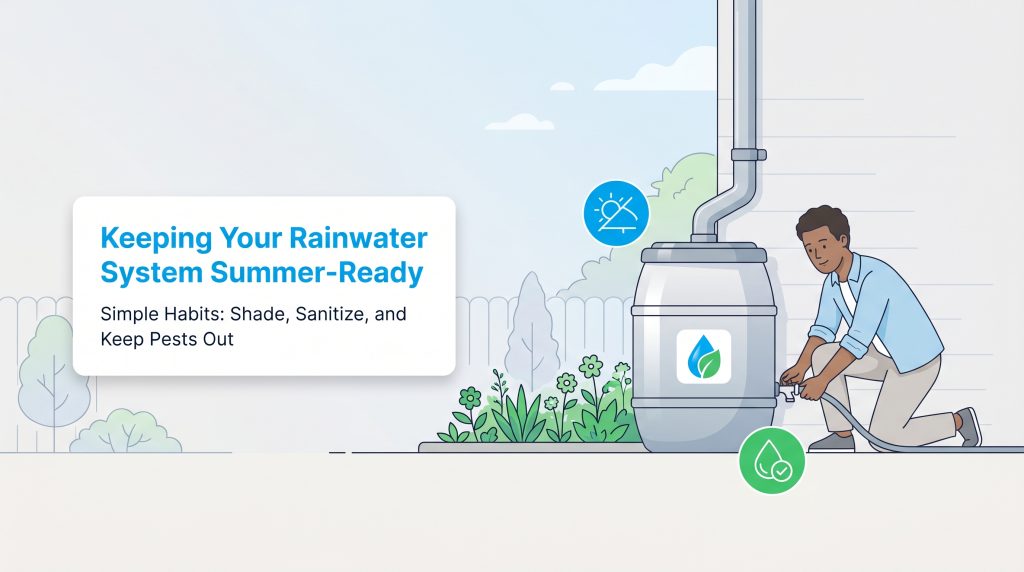 Keeping Your Rainwater System Summer-Ready

Simple Habits: Shade, Sanitize, and Keep Pests Out